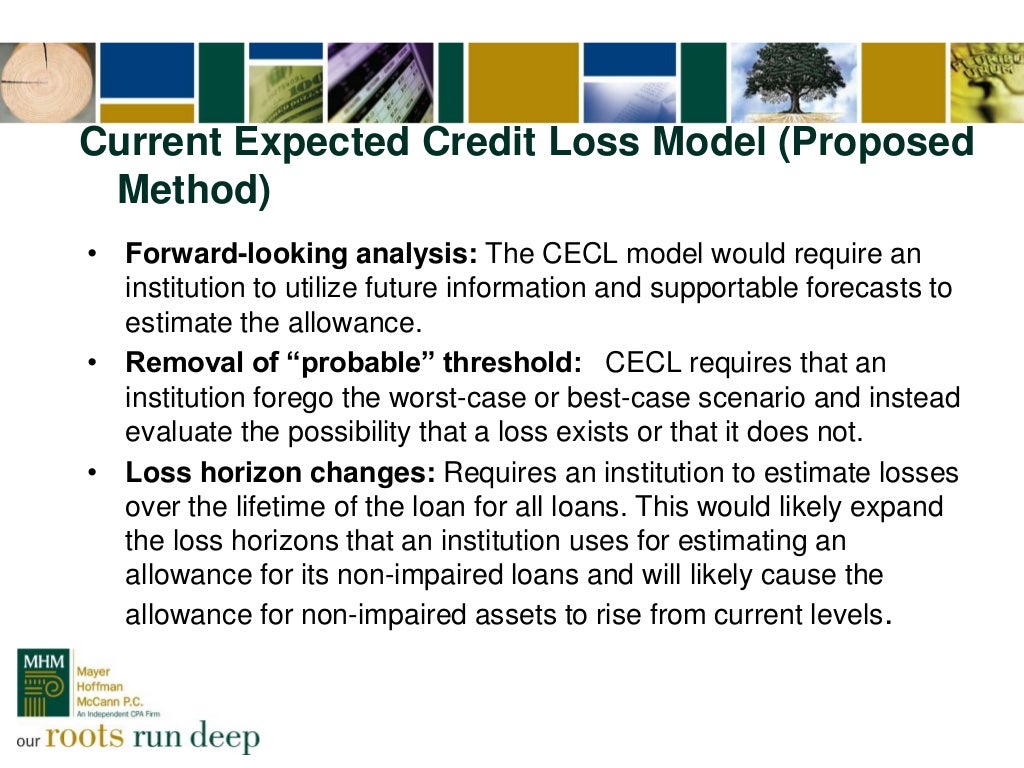 Current Expected Credit Loss Model (Proposed Method)

• **Forward-looking analysis:** The CECL model would require an institution to utilize future information and supportable forecasts to estimate the allowance.
• **Removal of "probable" threshold:** CECL requires that an institution forego the worst-case or best-case scenario and instead evaluate the possibility that a loss exists or that it does not.
• **Loss horizon changes:** Requires an institution to estimate losses over the lifetime of the loan for all loans. This would likely expand the loss horizons that an institution uses for estimating an allowance for its non-impaired loans and will likely cause the allowance for non-impaired assets to rise from current levels.

MHM
Mayer Hoffman McCann P.C.
An Independent CPA Firm
our roots run deep